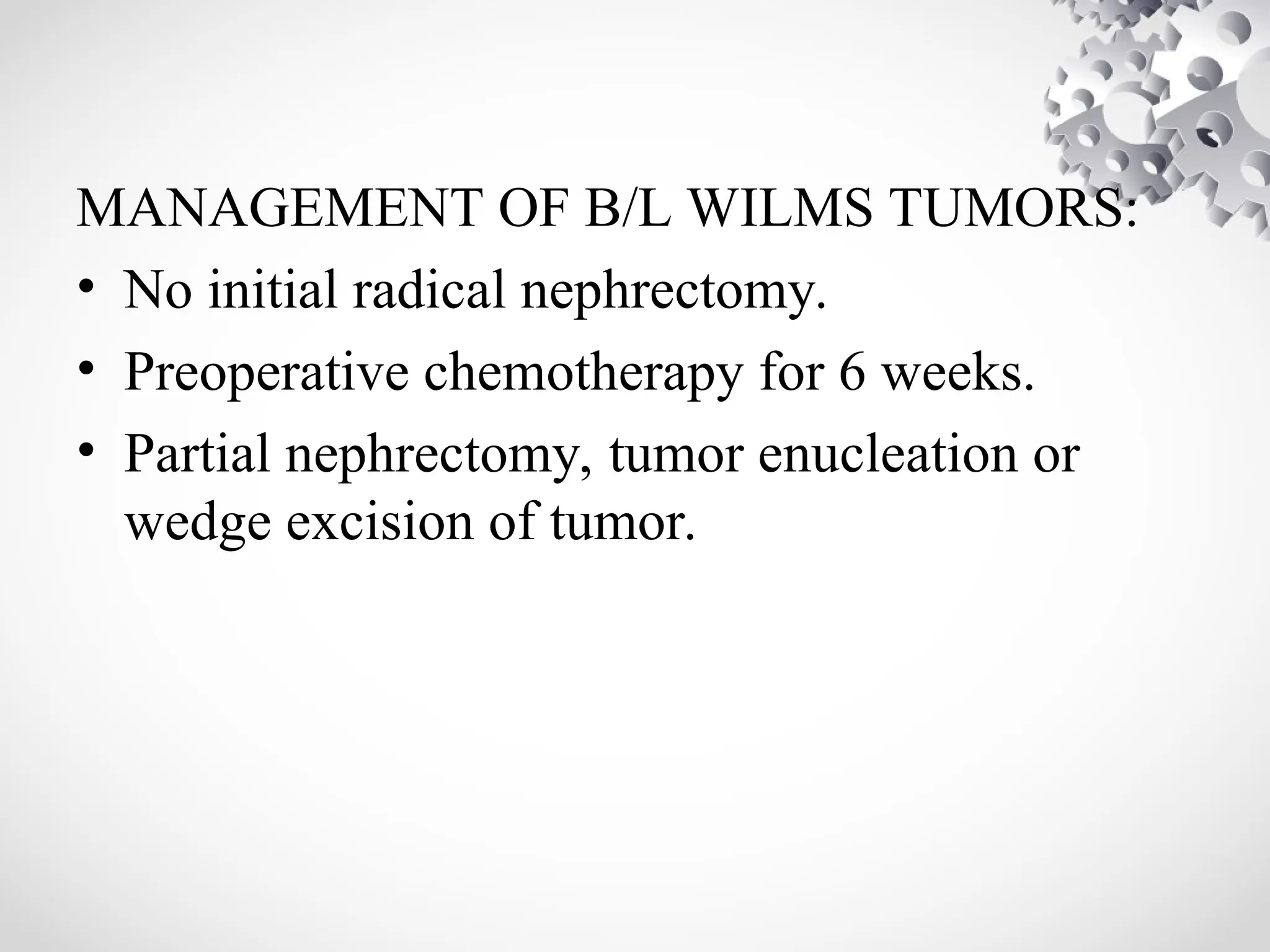 MANAGEMENT OF B/L WILMS TUMORS:
• No initial radical nephrectomy.
• Preoperative chemotherapy for 6 weeks.
• Partial nephrectomy, tumor enucleation or wedge excision of tumor.